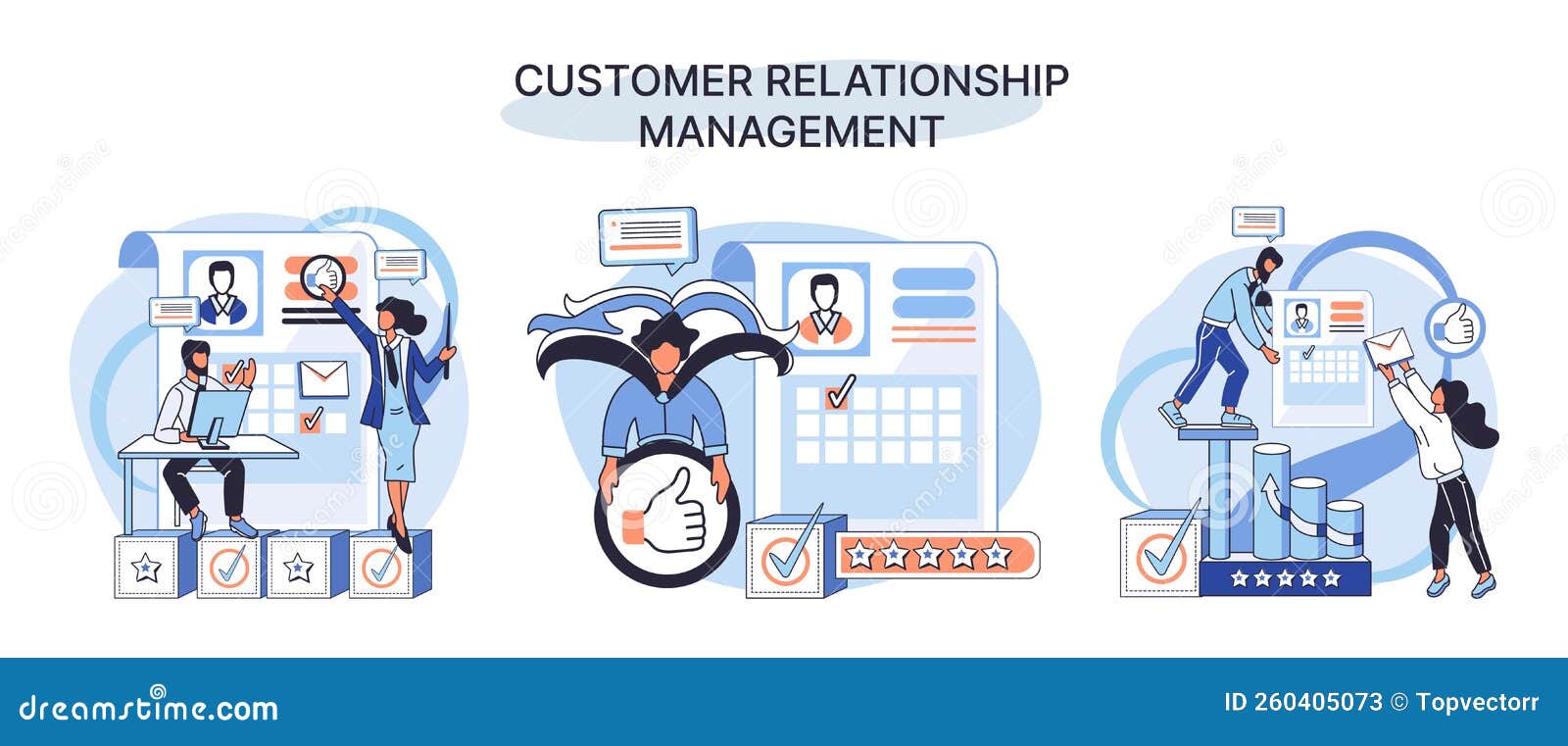 CUSTOMER RELATIONSHIP MANAGEMENT

dreamstime.com

ID 260405073 © Topvectorr